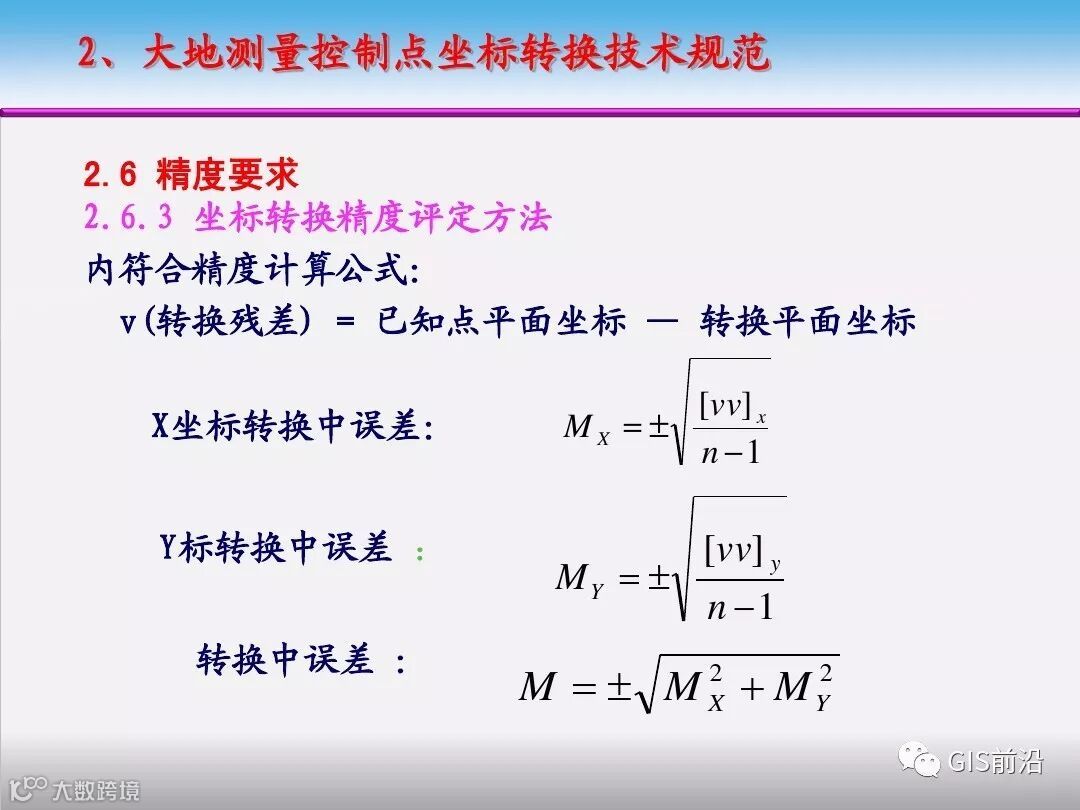 2、大地测量控制点坐标转换技术规范

2.6 精度要求
2.6.3 坐标转换精度评定方法
内符合精度计算公式:
v(转换残差) = 已知点平面坐标 — 转换平面坐标

X坐标转换中误差: $M_X = \pm\sqrt{\frac{[vv]_x}{n-1}}$

Y标转换中误差 : $M_Y = \pm\sqrt{\frac{[vv]_y}{n-1}}$

转换中误差 : $M = \pm\sqrt{M_X^2 + M_Y^2}$

GIS前沿
大数跨境